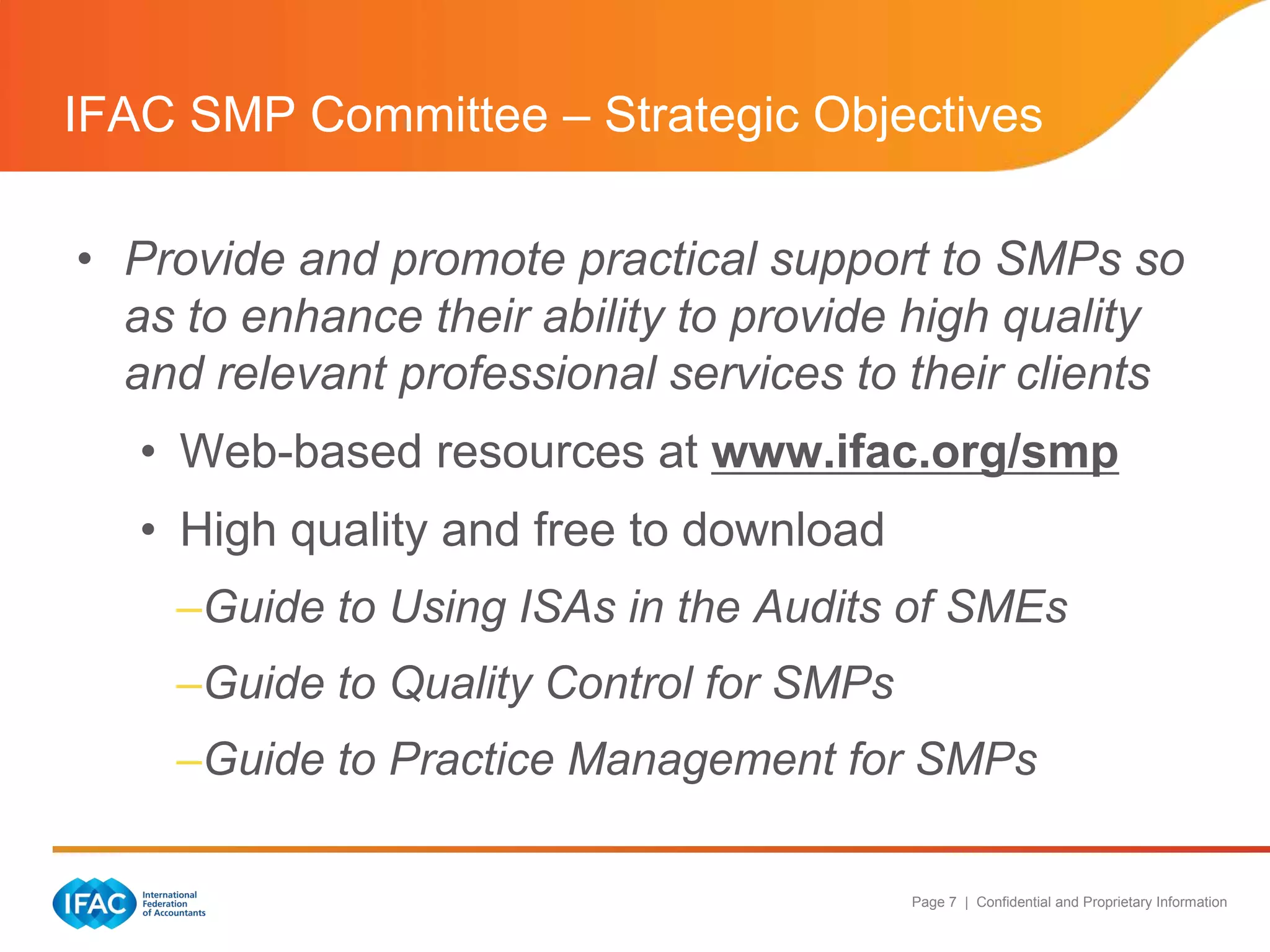 IFAC SMP Committee – Strategic Objectives

• Provide and promote practical support to SMPs so as to enhance their ability to provide high quality and relevant professional services to their clients

• Web-based resources at www.ifac.org/smp

• High quality and free to download

–Guide to Using ISAs in the Audits of SMEs

–Guide to Quality Control for SMPs

–Guide to Practice Management for SMPs

IFAC International Federation of Accountants

Page 7 | Confidential and Proprietary Information